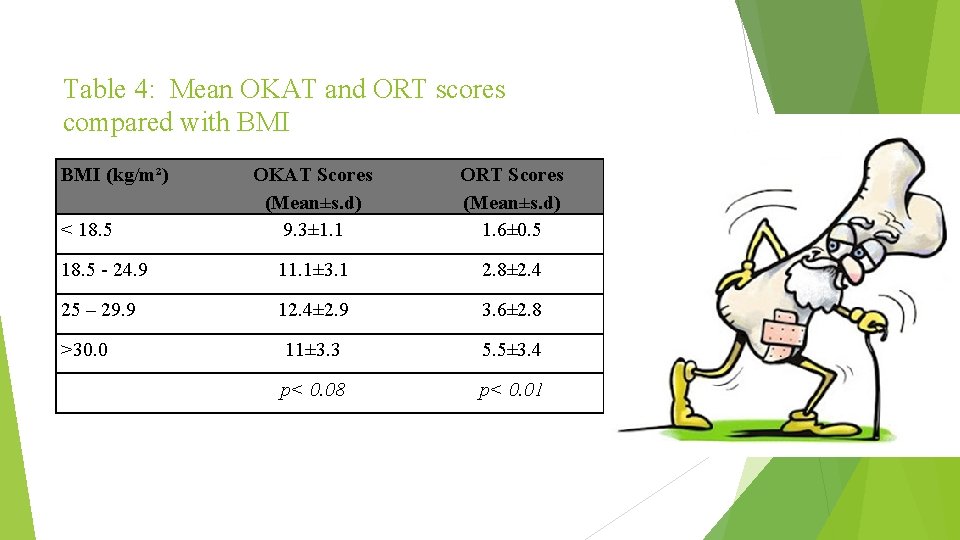 Table 4: Mean OKAT and ORT scores compared with BMI

| BMI (kg/m²) | OKAT Scores (Mean±s.d) | ORT Scores (Mean±s.d) |
|---|---|---|
| < 18.5 | 9.3±1.1 | 1.6±0.5 |
| 18.5 - 24.9 | 11.1±3.1 | 2.8±2.4 |
| 25 – 29.9 | 12.4±2.9 | 3.6±2.8 |
| >30.0 | 11±3.3 | 5.5±3.4 |
| | p< 0.08 | p< 0.01 |